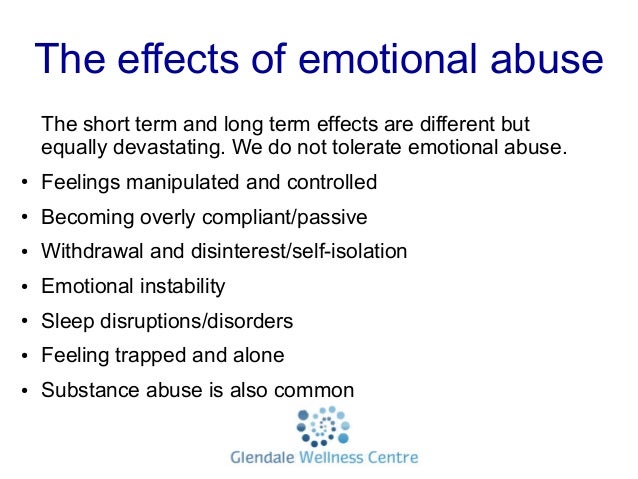 The effects of emotional abuse

The short term and long term effects are different but equally devastating. We do not tolerate emotional abuse.

• Feelings manipulated and controlled
• Becoming overly compliant/passive
• Withdrawal and disinterest/self-isolation
• Emotional instability
• Sleep disruptions/disorders
• Feeling trapped and alone
• Substance abuse is also common

Glendale Wellness Centre